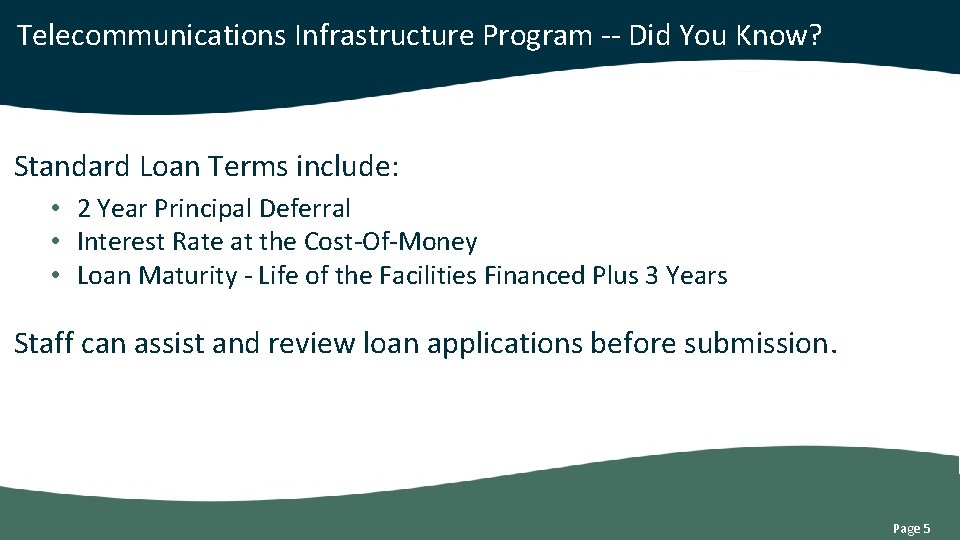 Telecommunications Infrastructure Program -- Did You Know?

Standard Loan Terms include:

• 2 Year Principal Deferral
• Interest Rate at the Cost-Of-Money
• Loan Maturity - Life of the Facilities Financed Plus 3 Years

Staff can assist and review loan applications before submission.

Page 5